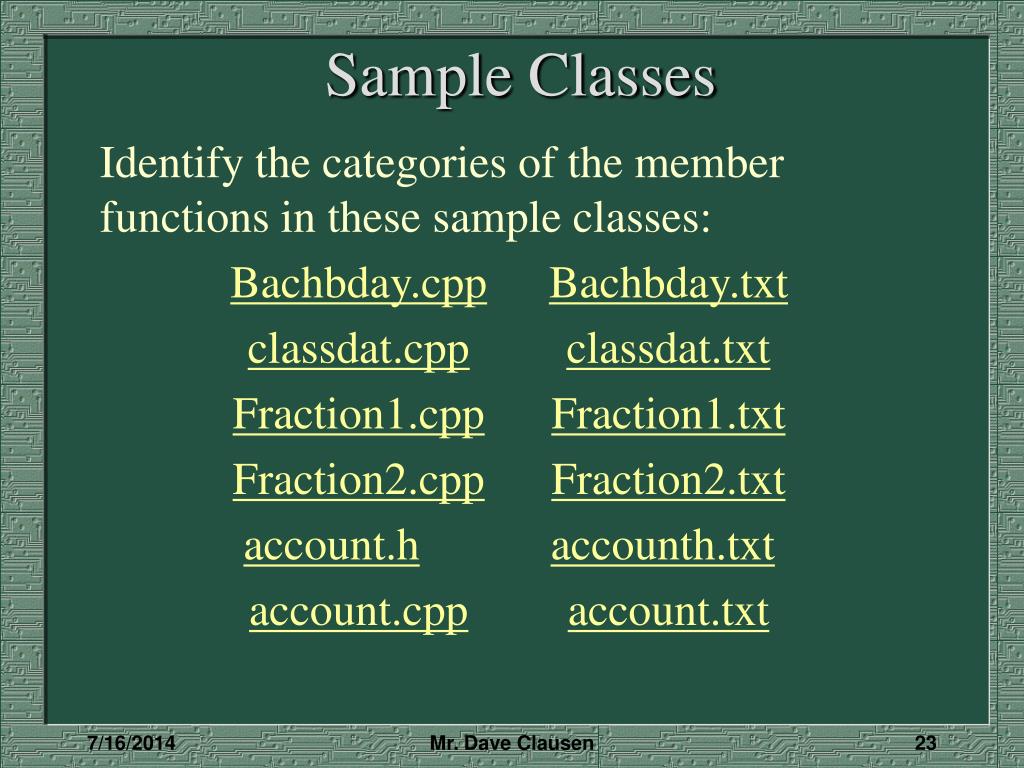 Sample Classes

Identify the categories of the member functions in these sample classes:

Bachbday.cpp Bachbday.txt

classdat.cpp classdat.txt

Fraction1.cpp Fraction1.txt

Fraction2.cpp Fraction2.txt

account.h accounth.txt

account.cpp account.txt

7/16/2014 Mr. Dave Clausen 23